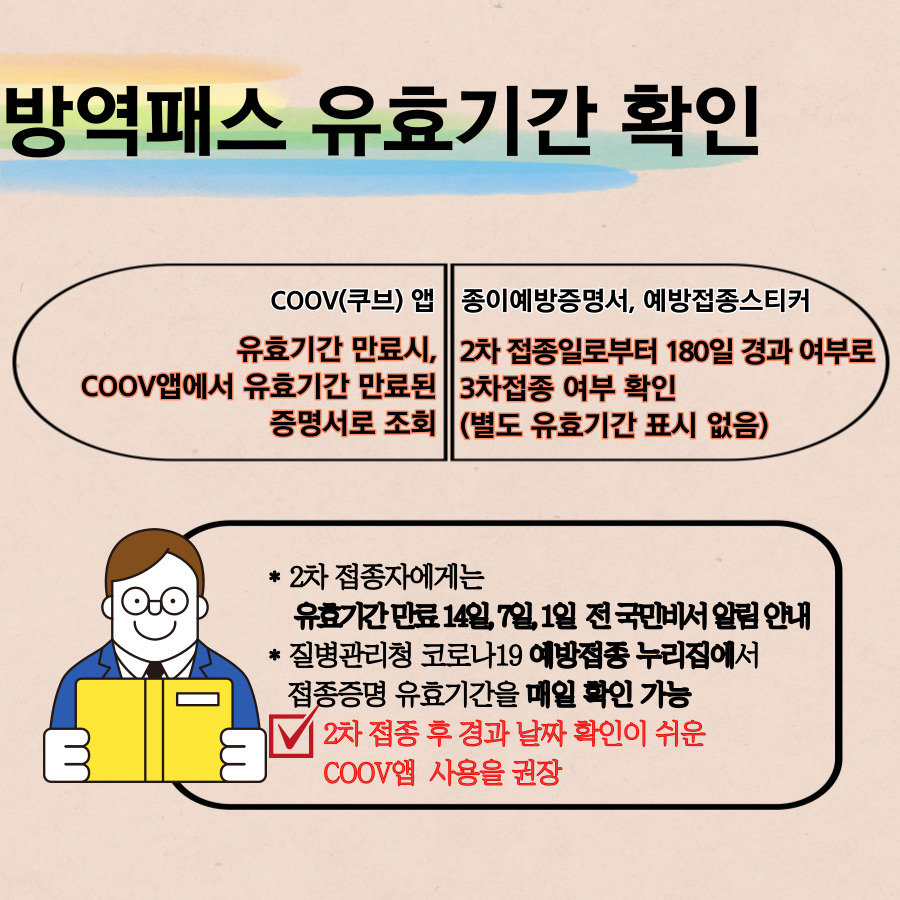 방역패스 유효기간 확인

COOV(쿠브) 앱

유효기간 만료시, COOV앱에서 유효기간 만료된 증명서로 조회

종이예방증명서, 예방접종스티커

2차 접종일로부터 180일 경과 여부로 3차접종 여부 확인 (별도 유효기간 표시 없음)

* 2차 접종자에게는
유효기간 만료 14일, 7일, 1일 전 국민비서 알림 안내

* 질병관리청 코로나19 예방접종 누리집에서 접종증명 유효기간을 매일 확인 가능

2차 접종 후 경과 날짜 확인이 쉬운 COOV앱 사용을 권장